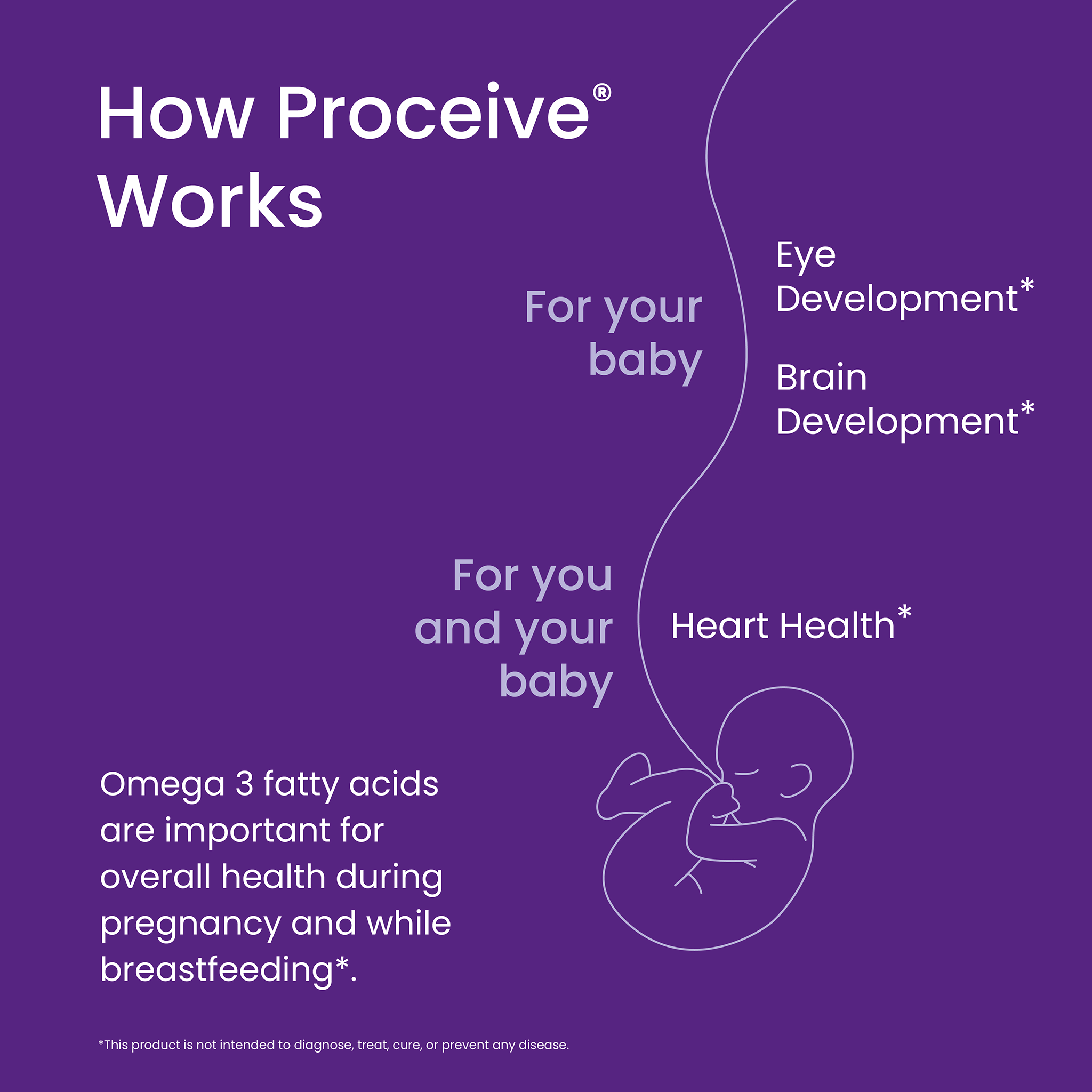 How Proceive® Works

For your baby

Eye Development*

Brain Development*

For you and your baby

Heart Health*

Omega 3 fatty acids are important for overall health during pregnancy and while breastfeeding*.

*This product is not intended to diagnose, treat, cure, or prevent any disease.